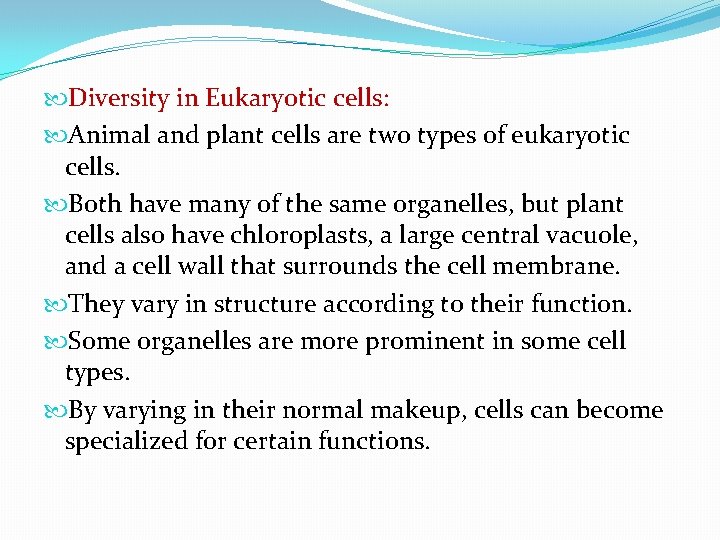 Diversity in Eukaryotic cells:

Animal and plant cells are two types of eukaryotic cells.

Both have many of the same organelles, but plant cells also have chloroplasts, a large central vacuole, and a cell wall that surrounds the cell membrane.

They vary in structure according to their function.

Some organelles are more prominent in some cell types.

By varying in their normal makeup, cells can become specialized for certain functions.